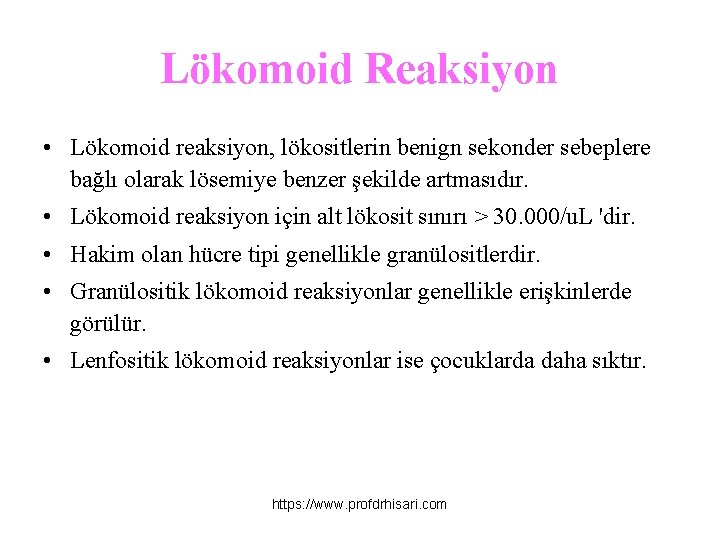 Lökomoid Reaksiyon

• Lökomoid reaksiyon, lökositlerin benign sekonder sebeplere bağlı olarak lösemiye benzer şekilde artmasıdır.
• Lökomoid reaksiyon için alt lökosit sınırı > 30.000/uL 'dir.
• Hakim olan hücre tipi genellikle granülositlerdir.
• Granülositik lökomoid reaksiyonlar genellikle erişkinlerde görülür.
• Lenfositik lökomoid reaksiyonlar ise çocuklarda daha sıktır.

https://www.profdrhisari.com